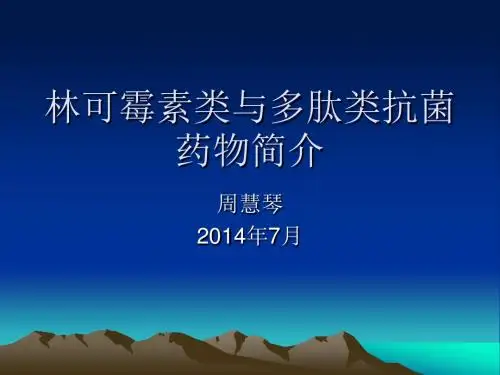 林可霉素类与多肽类抗菌药物简介

周慧琴

2014年7月